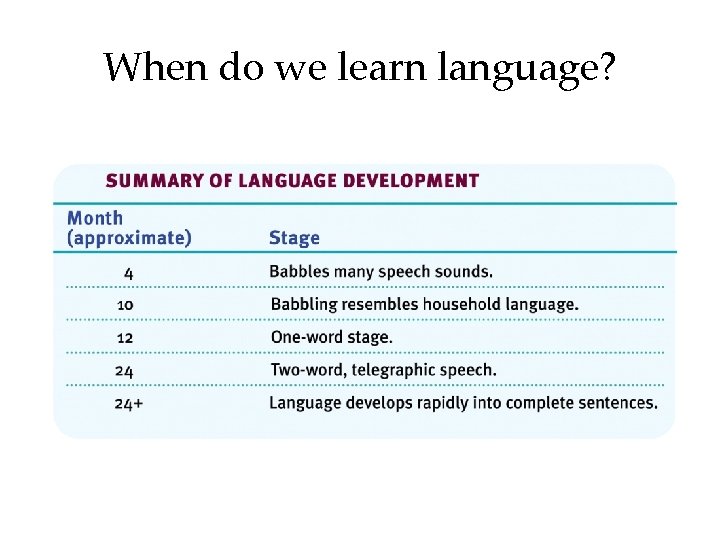 When do we learn language?

SUMMARY OF LANGUAGE DEVELOPMENT

| Month (approximate) | Stage |
|---|---|
| 4 | Babbles many speech sounds. |
| 10 | Babbling resembles household language. |
| 12 | One-word stage. |
| 24 | Two-word, telegraphic speech. |
| 24+ | Language develops rapidly into complete sentences. |